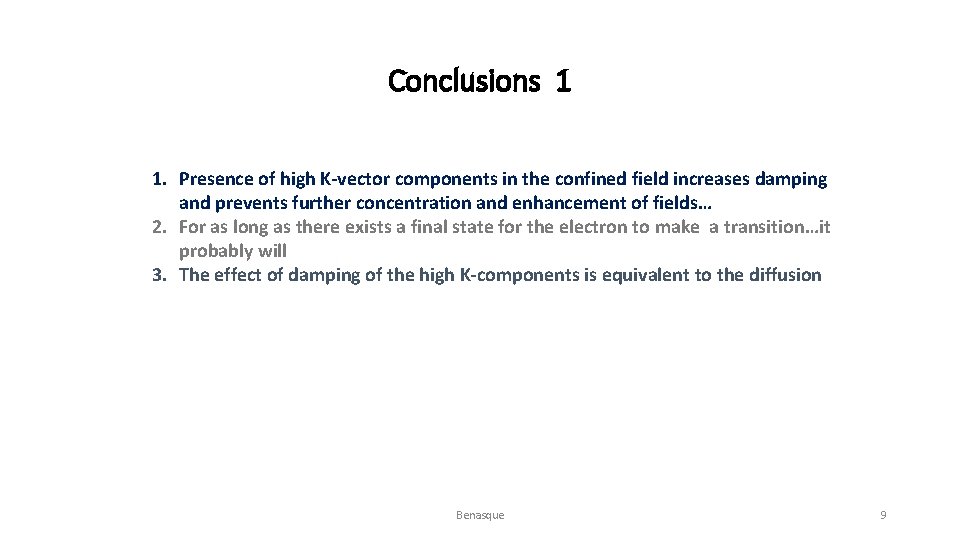 Conclusions 1

1. Presence of high K-vector components in the confined field increases damping and prevents further concentration and enhancement of fields…
2. For as long as there exists a final state for the electron to make a transition…it probably will
3. The effect of damping of the high K-components is equivalent to the diffusion

Benasque

9